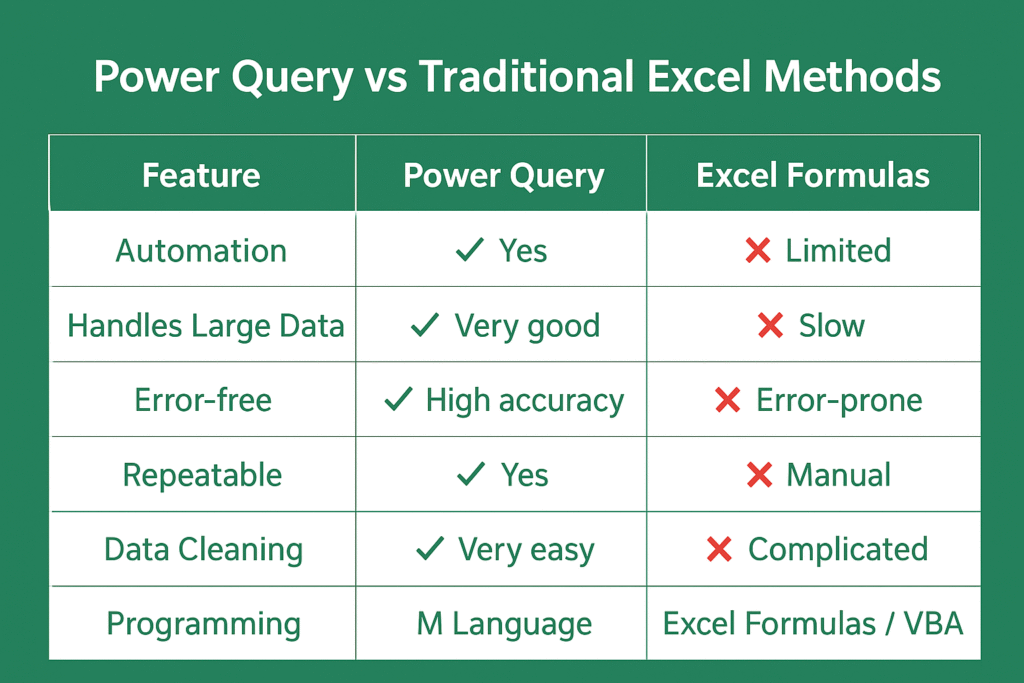 Power Query vs Traditional Excel Methods

| Feature | Power Query | Excel Formulas |
|---|---|---|
| Automation | ✓ Yes | ✗ Limited |
| Handles Large Data | ✓ Very good | ✗ Slow |
| Error-free | ✓ High accuracy | ✗ Error-prone |
| Repeatable | ✓ Yes | ✗ Manual |
| Data Cleaning | ✓ Very easy | ✗ Complicated |
| Programming | M Language | Excel Formulas / VBA |